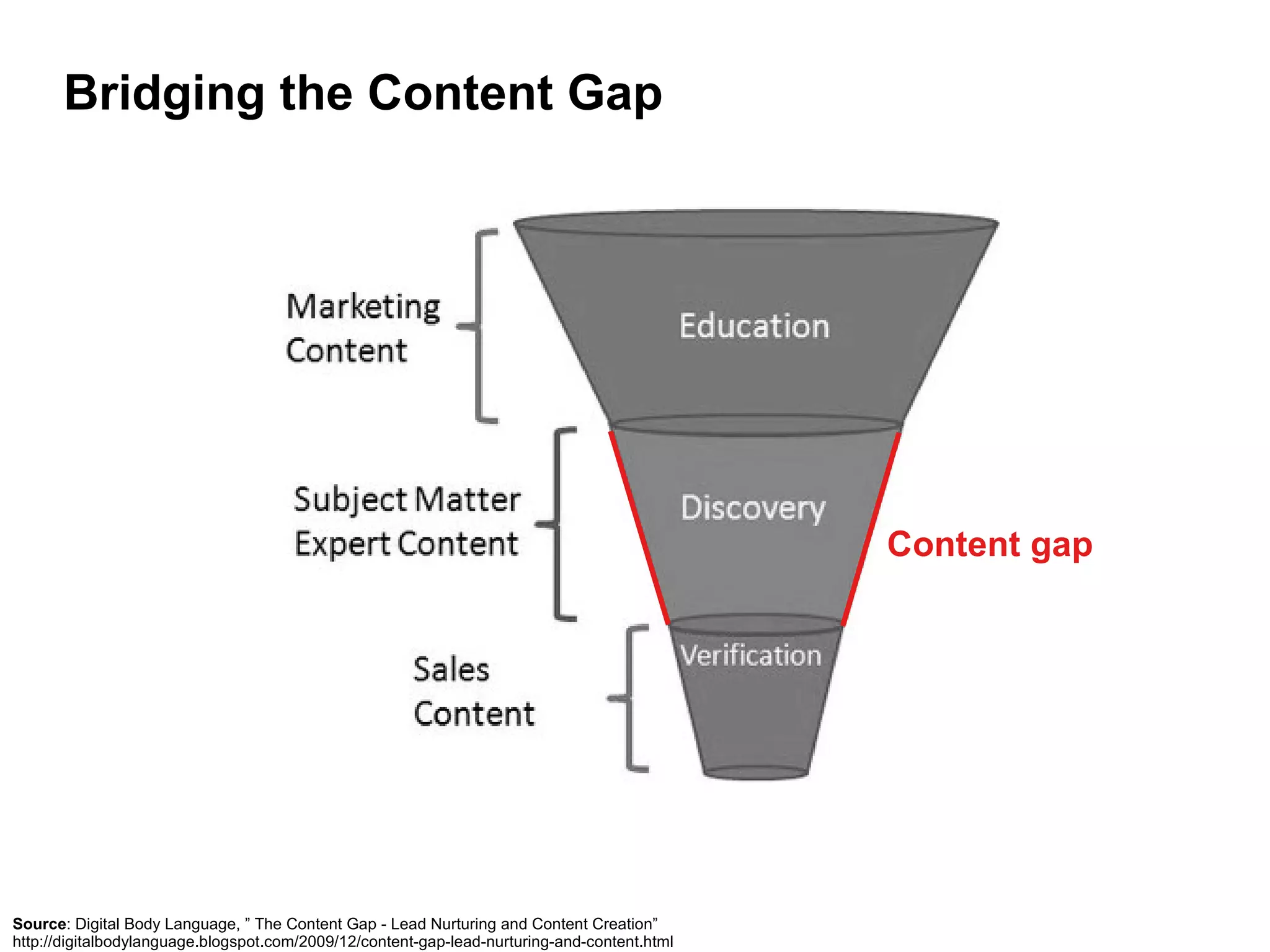 Bridging the Content Gap

Marketing Content

Education

Subject Matter Expert Content

Discovery

Content gap

Sales Content

Verification

Source: Digital Body Language, ” The Content Gap - Lead Nurturing and Content Creation” http://digitalbodylanguage.blogspot.com/2009/12/content-gap-lead-nurturing-and-content.html